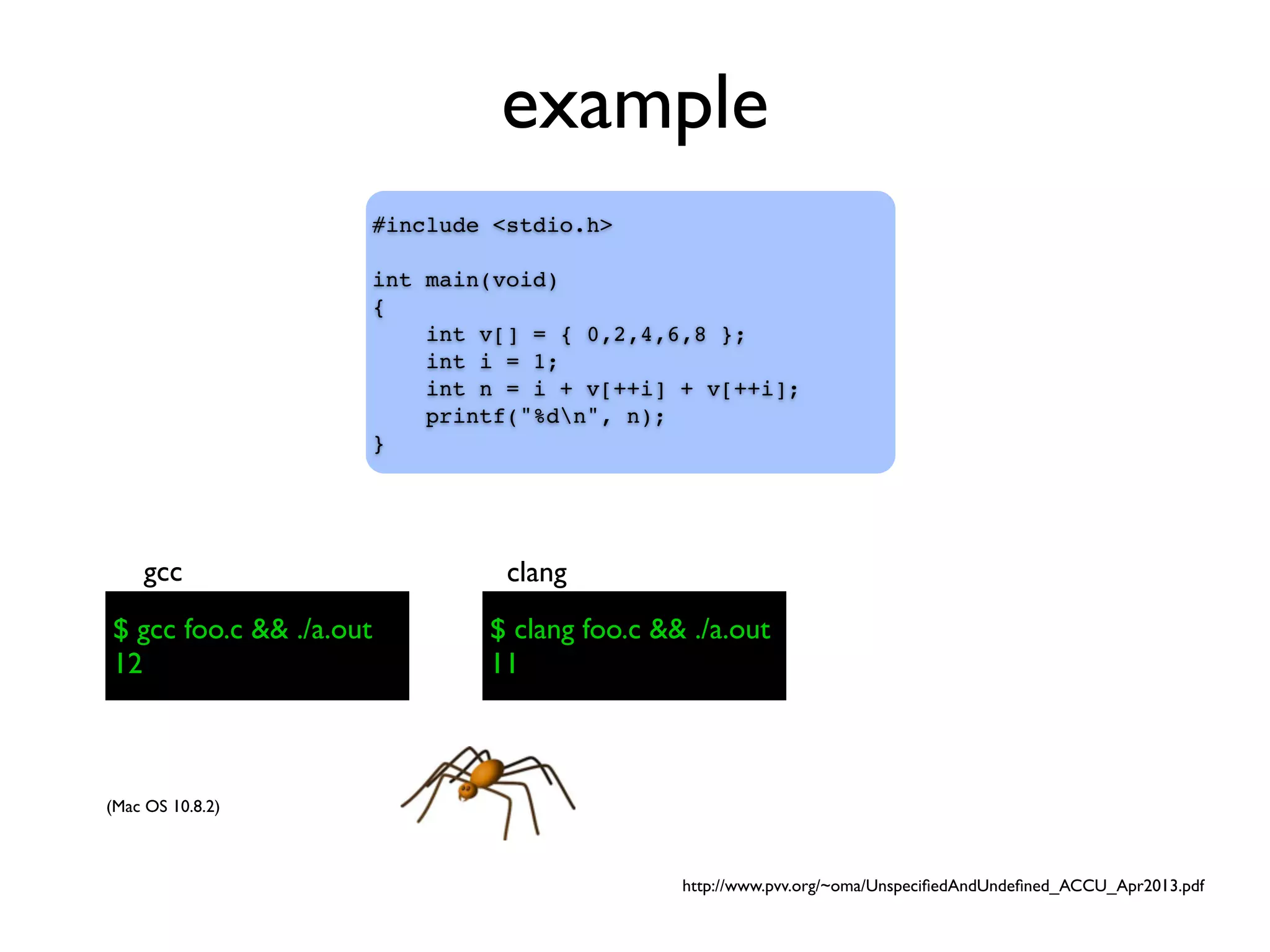 example

#include <stdio.h>

int main(void)
{
    int v[] = { 0,2,4,6,8 };
    int i = 1;
    int n = i + v[++i] + v[++i];
    printf("%d\n", n);
}

gcc

$ gcc foo.c && ./a.out
12

clang

$ clang foo.c && ./a.out
11

(Mac OS 10.8.2)

http://www.pvv.org/~oma/UnspecifiedAndUndefined_ACCU_Apr2013.pdf